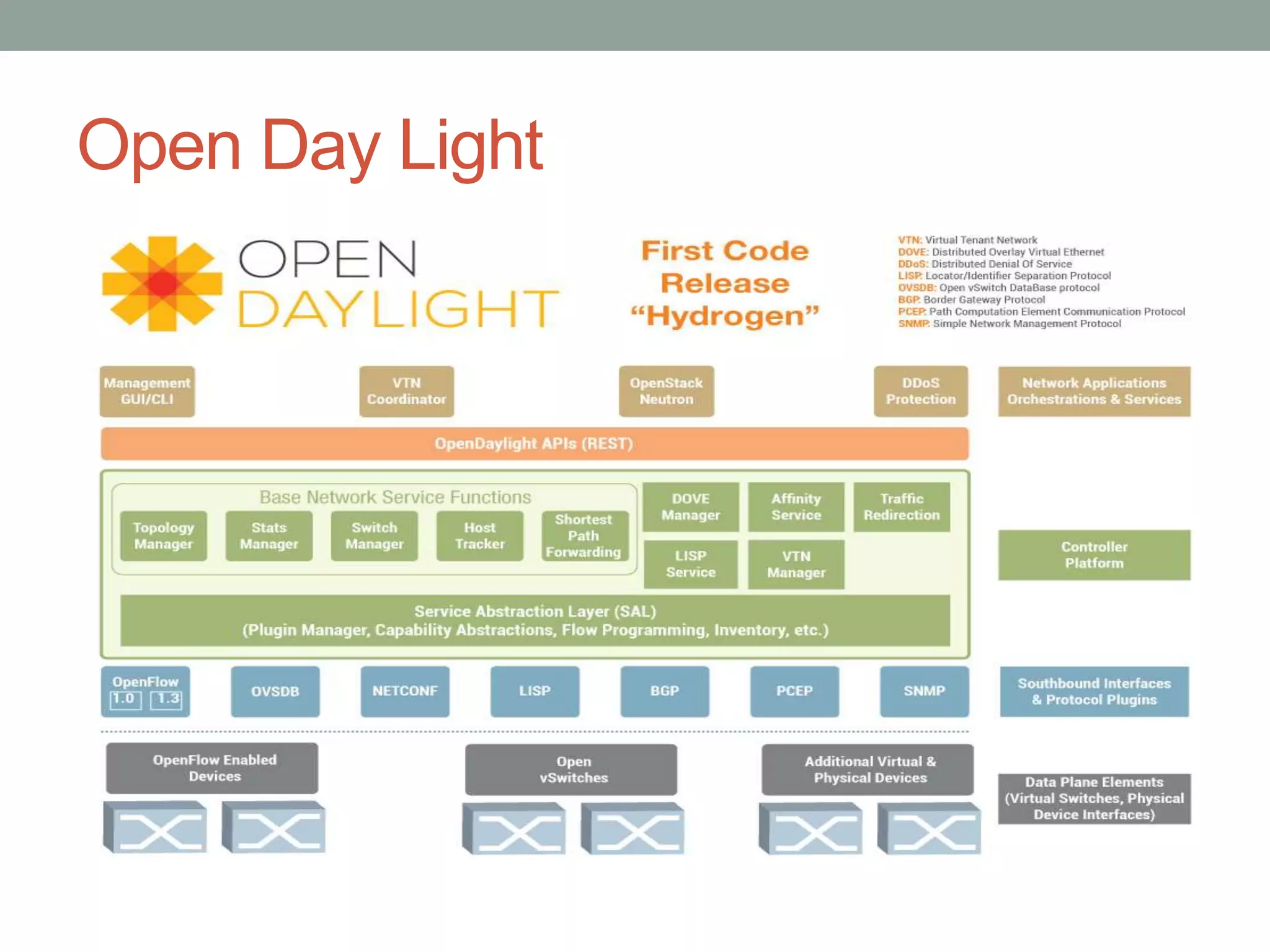 Open Day Light

OPEN DAYLIGHT

First Code Release "Hydrogen"

VTN: Virtual Tenant Network
DOVE: Distributed Overlay Virtual Ethernet
DDoS: Distributed Denial Of Service
LISP: Locator/Identifier Separation Protocol
OVSDB: Open vSwitch DataBase protocol
BGP: Border Gateway Protocol
PCEP: Path Computation Element Communication Protocol
SNMP: Simple Network Management Protocol

Management GUI/CLI
VTN Coordinator
OpenStack Neutron
DDoS Protection
Network Applications Orchestrations & Services

OpenDaylight APIs (REST)

Base Network Service Functions
Topology Manager
Stats Manager
Switch Manager
Host Tracker
Shortest Path Forwarding
DOVE Manager
Affinity Service
Traffic Redirection
LISP Service
VTN Manager
Controller Platform

Service Abstraction Layer (SAL)
(Plugin Manager, Capability Abstractions, Flow Programming, Inventory, etc.)

OpenFlow 1.0 1.3
OVSDB
NETCONF
LISP
BGP
PCEP
SNMP
Southbound Interfaces & Protocol Plugins

OpenFlow Enabled Devices
Open vSwitches
Additional Virtual & Physical Devices
Data Plane Elements (Virtual Switches, Physical Device Interfaces)